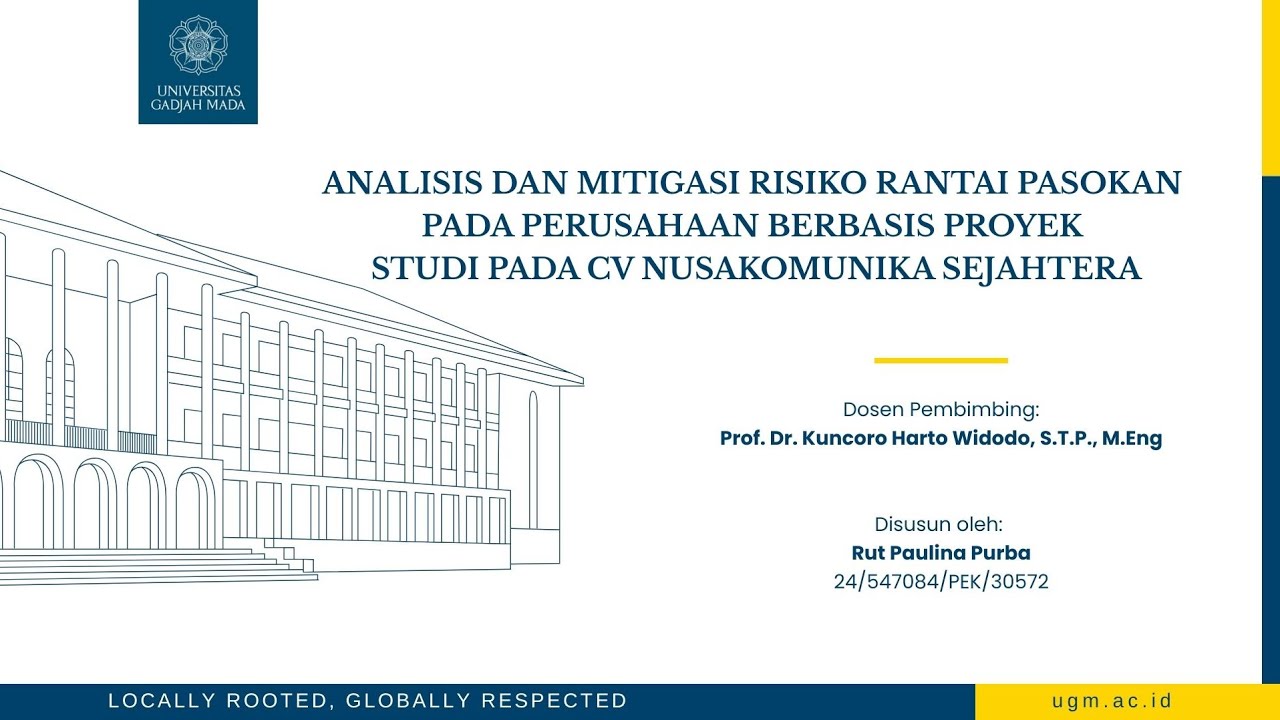 UNIVERSITAS GADJAH MADA

ANALISIS DAN MITIGASI RISIKO RANTAI PASOKAN PADA PERUSAHAAN BERBASIS PROYEK STUDI PADA CV NUSAKOMUNIKA SEJAHTERA

Dosen Pembimbing:
Prof. Dr. Kuncoro Harto Widodo, S.T.P., M.Eng

Disusun oleh:
Rut Paulina Purba
24/547084/PEK/30572

LOCALLY ROOTED, GLOBALLY RESPECTED

ugm.ac.id